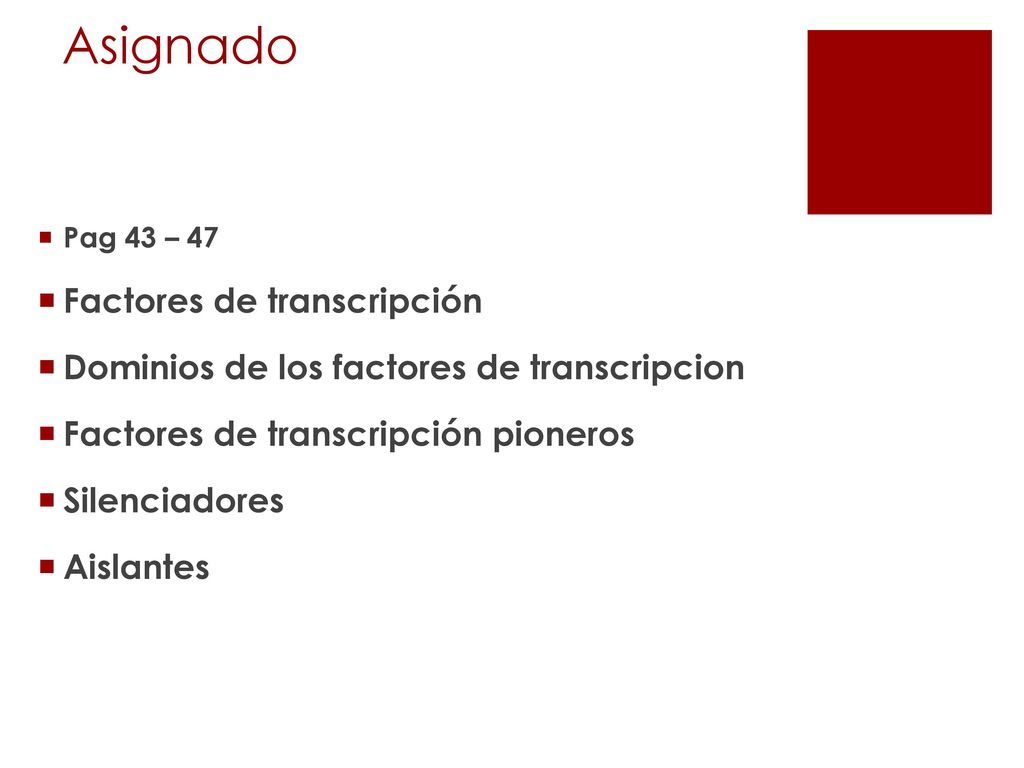 Asignado

Pag 43 – 47

Factores de transcripción

Dominios de los factores de transcripcion

Factores de transcripción pioneros

Silenciadores

Aislantes